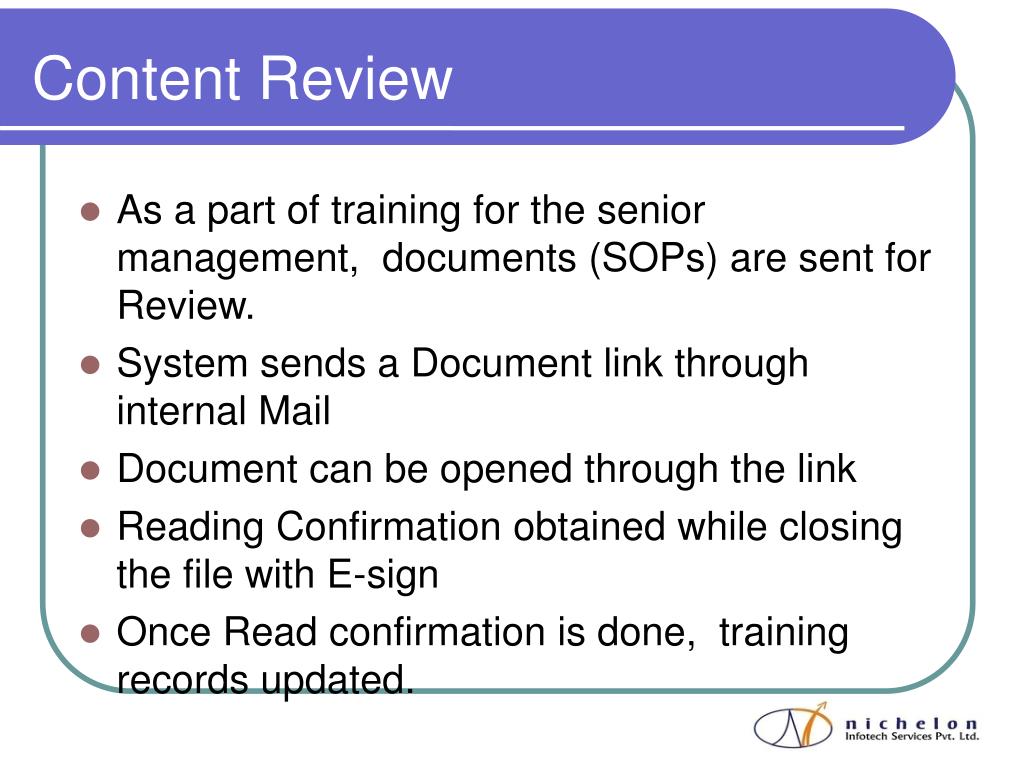 Content Review

- As a part of training for the senior management, documents (SOPs) are sent for Review.
- System sends a Document link through internal Mail
- Document can be opened through the link
- Reading Confirmation obtained while closing the file with E-sign
- Once Read confirmation is done, training records updated.

nichelon
Infotech Services Pvt. Ltd.